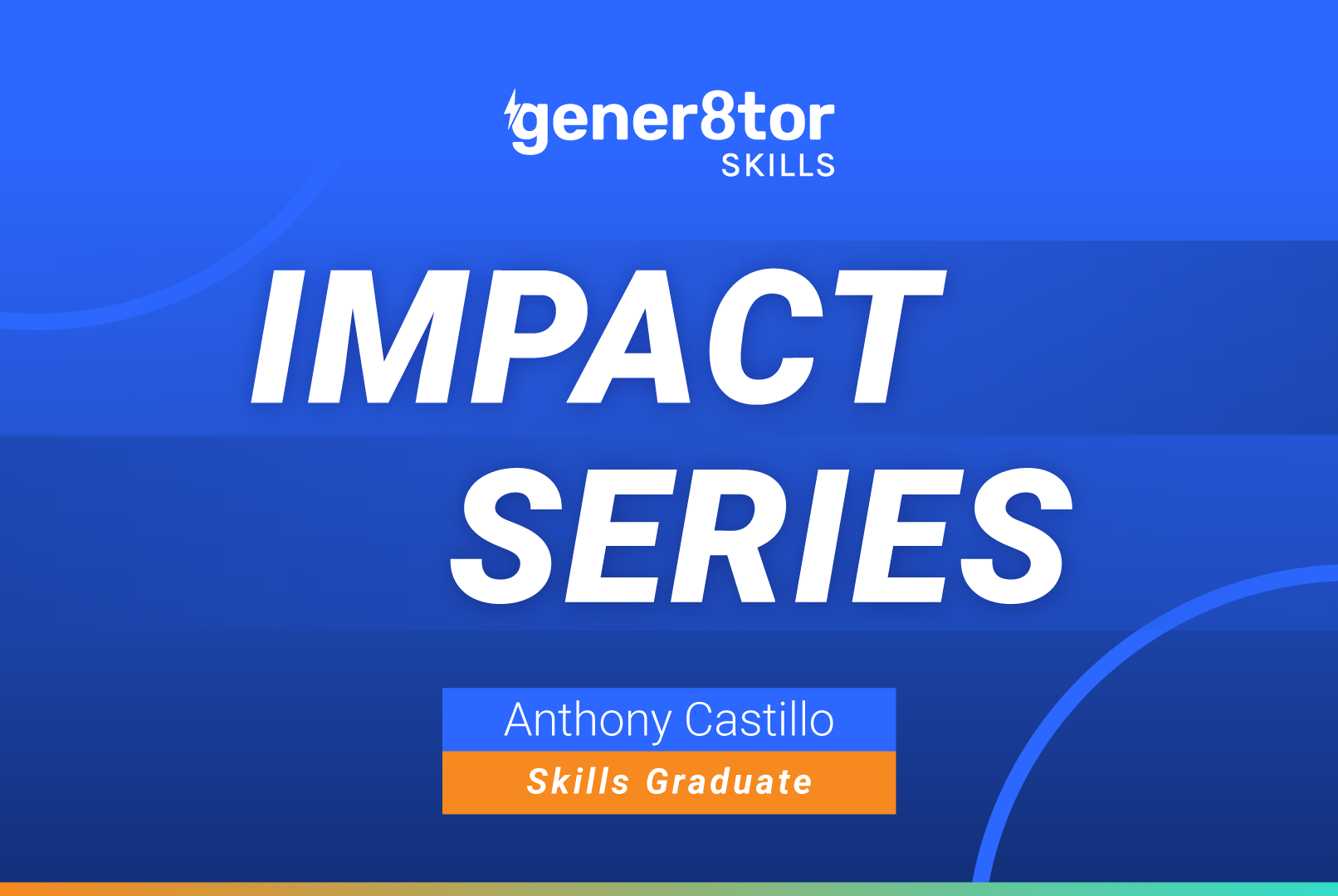 gener8tor
SKILLS

IMPACT SERIES

Anthony Castillo
Skills Graduate